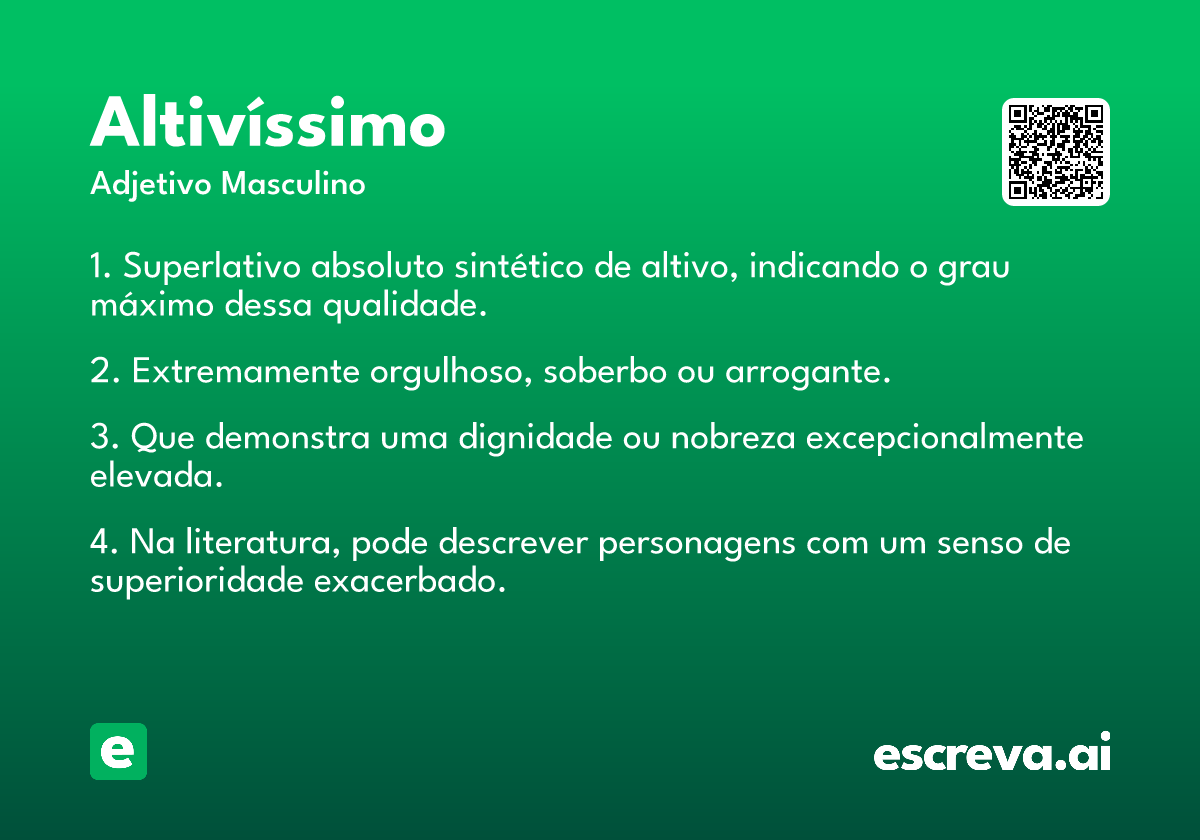 Altivíssimo
Adjetivo Masculino

1. Superlativo absoluto sintético de altivo, indicando o grau máximo dessa qualidade.

2. Extremamente orgulhoso, soberbo ou arrogante.

3. Que demonstra uma dignidade ou nobreza excepcionalmente elevada.

4. Na literatura, pode descrever personagens com um senso de superioridade exacerbado.

e

escreva.ai